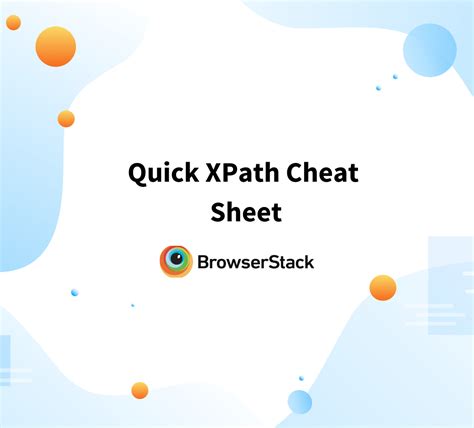 Quick XPath Cheat Sheet

BrowserStack